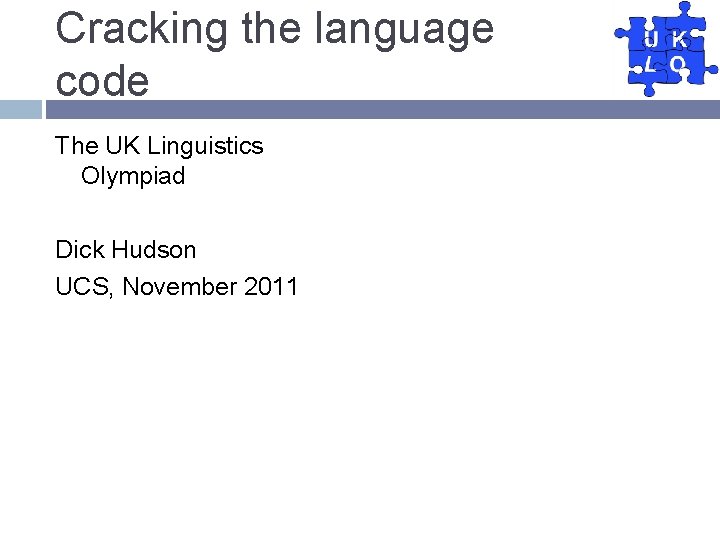 Cracking the language code

U K
L O

The UK Linguistics Olympiad

Dick Hudson

UCS, November 2011